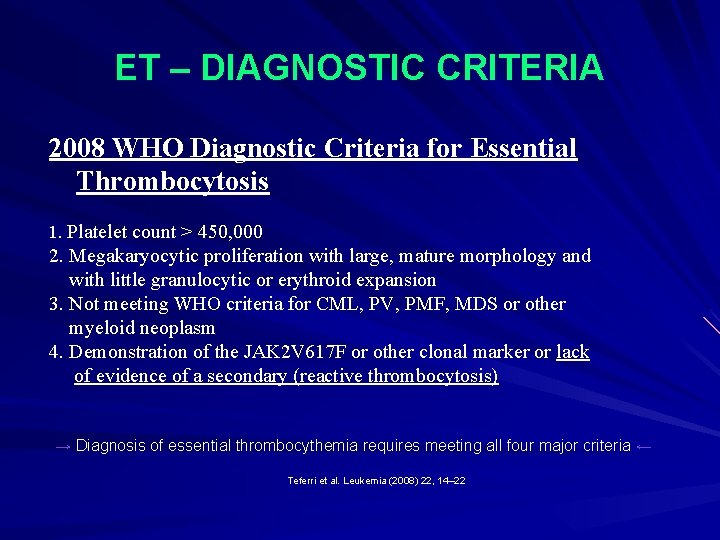 ET – DIAGNOSTIC CRITERIA

2008 WHO Diagnostic Criteria for Essential Thrombocytosis

1. Platelet count > 450,000
2. Megakaryocytic proliferation with large, mature morphology and with little granulocytic or erythroid expansion
3. Not meeting WHO criteria for CML, PV, PMF, MDS or other myeloid neoplasm
4. Demonstration of the JAK2V617F or other clonal marker or lack of evidence of a secondary (reactive thrombocytosis)

→ Diagnosis of essential thrombocythemia requires meeting all four major criteria ←

Teferri et al. Leukemia (2008) 22, 14–22